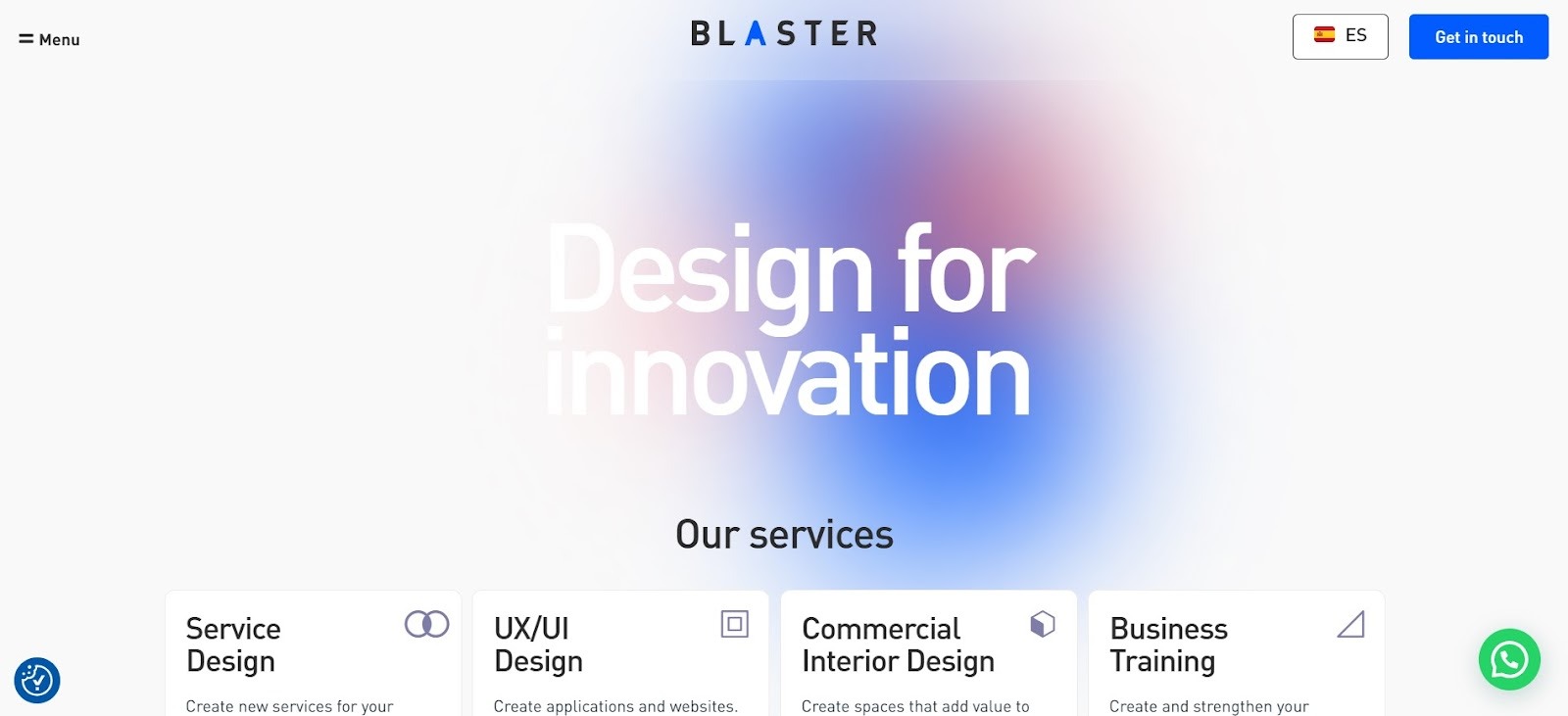 Menu

BLASTER

ES

Get in touch

Design for innovation

Our services

Service Design

Create new services for your

UX/UI Design

Create applications and websites.

Commercial Interior Design

Create spaces that add value to

Business Training

Create and strengthen your